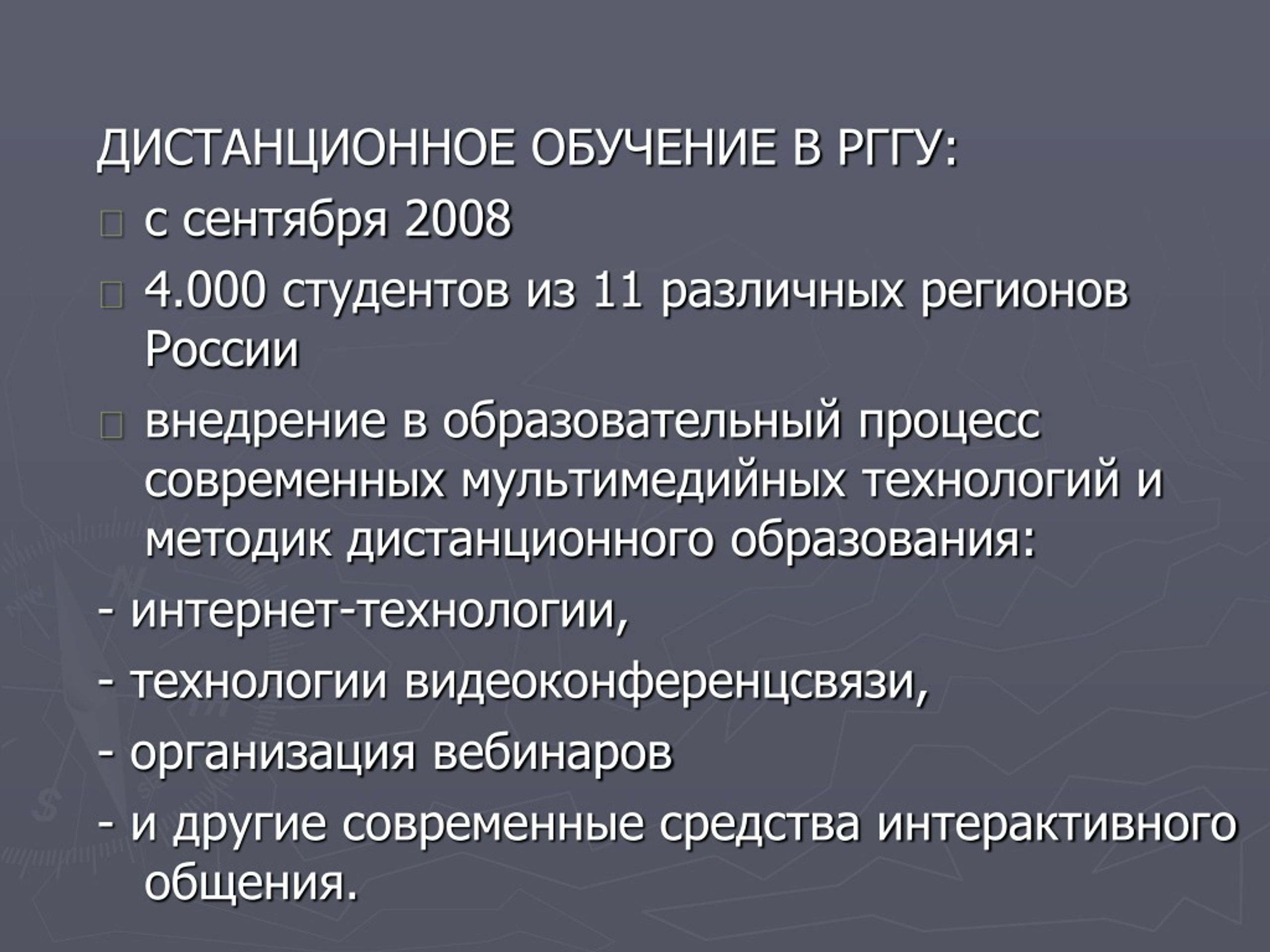 ДИСТАНЦИОННОЕ ОБУЧЕНИЕ В РГГУ:

с сентября 2008

4.000 студентов из 11 различных регионов России

внедрение в образовательный процесс современных мультимедийных технологий и методик дистанционного образования:

- интернет-технологии,

- технологии видеоконференцсвязи,

- организация вебинаров

- и другие современные средства интерактивного общения.